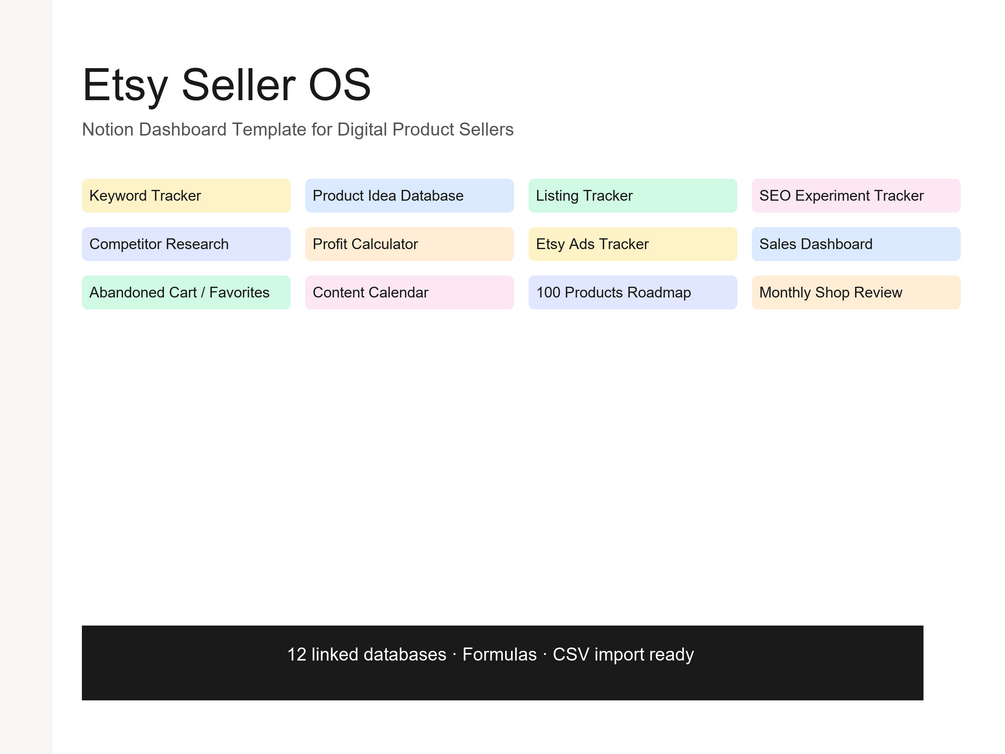 Etsy Seller OS

Notion Dashboard Template for Digital Product Sellers

Keyword Tracker
Product Idea Database
Listing Tracker
SEO Experiment Tracker
Competitor Research
Profit Calculator
Etsy Ads Tracker
Sales Dashboard
Abandoned Cart / Favorites
Content Calendar
100 Products Roadmap
Monthly Shop Review

12 linked databases · Formulas · CSV import ready